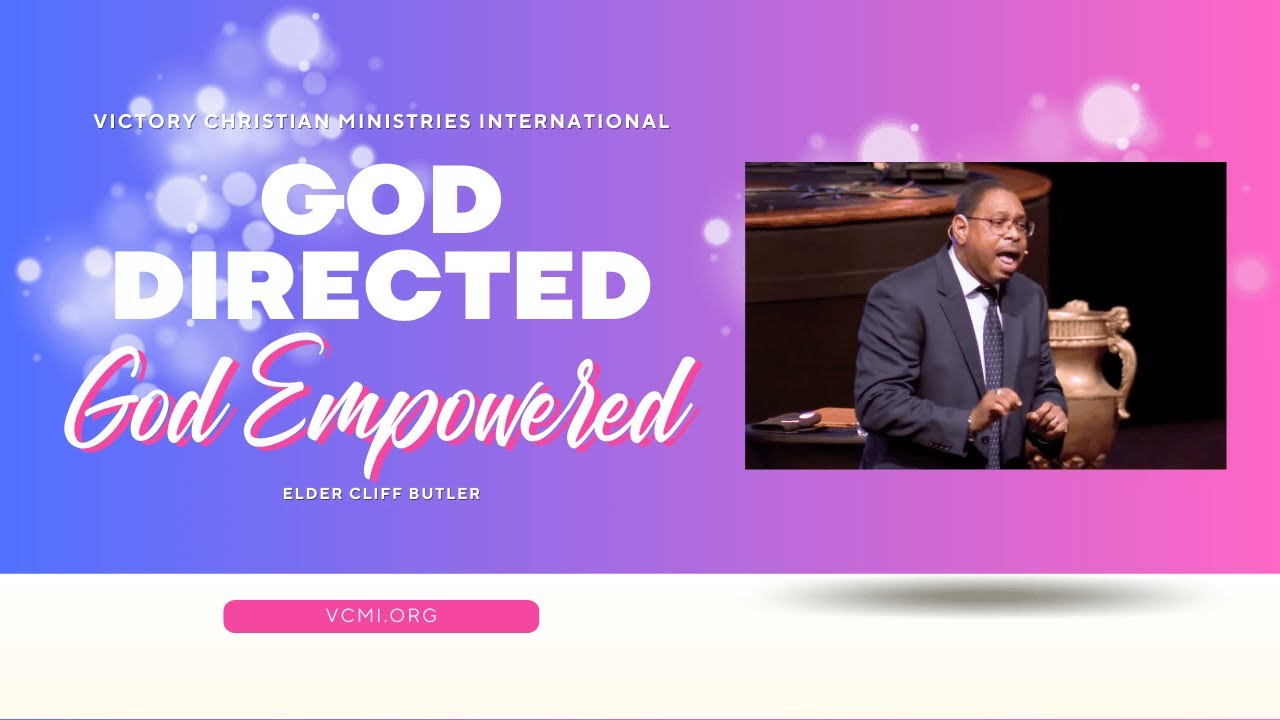 VICTORY CHRISTIAN MINISTRIES INTERNATIONAL

GOD DIRECTED

God Empowered

ELDER CLIFF BUTLER

VCMI.ORG